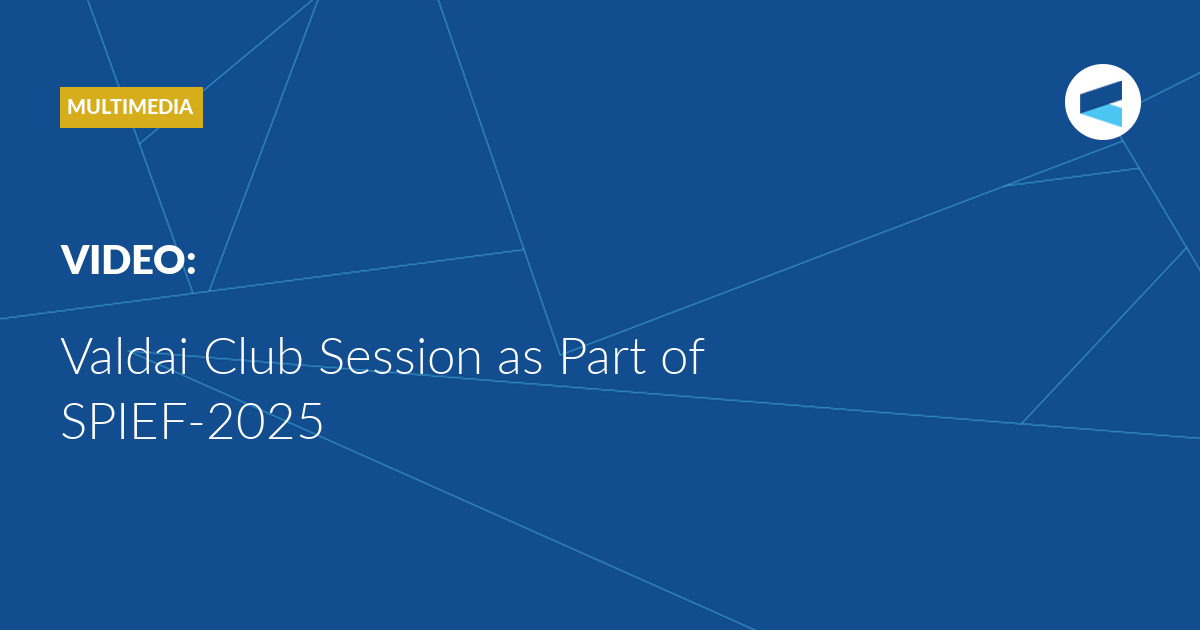 MULTIMEDIA

VIDEO:

Valdai Club Session as Part of SPIEF-2025